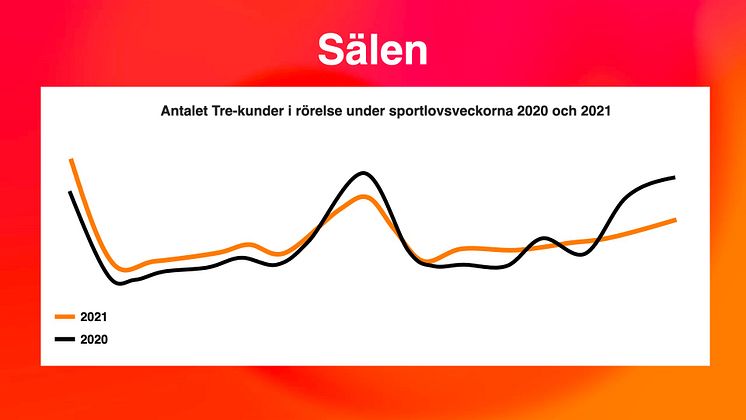 Sälen

Antalet Tre-kunder i rörelse under sportlovsveckorna 2020 och 2021

2021

2020